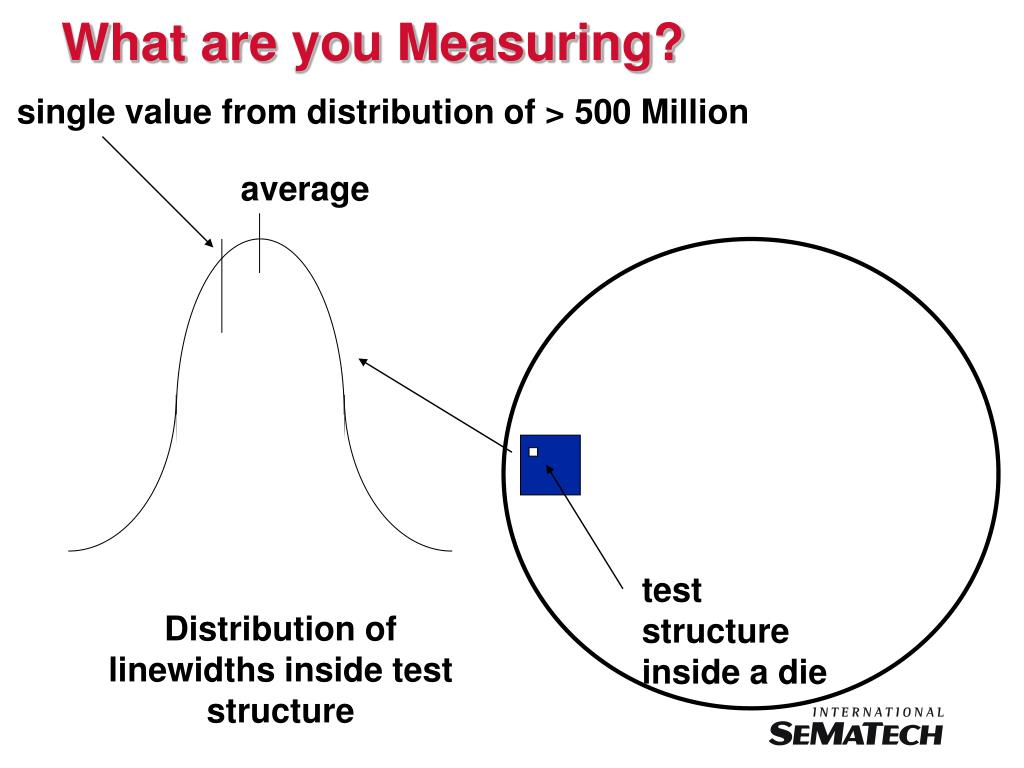 What are you Measuring?

single value from distribution of > 500 Million

average

Distribution of linewidths inside test structure

test structure inside a die

INTERNATIONAL SEMATECH